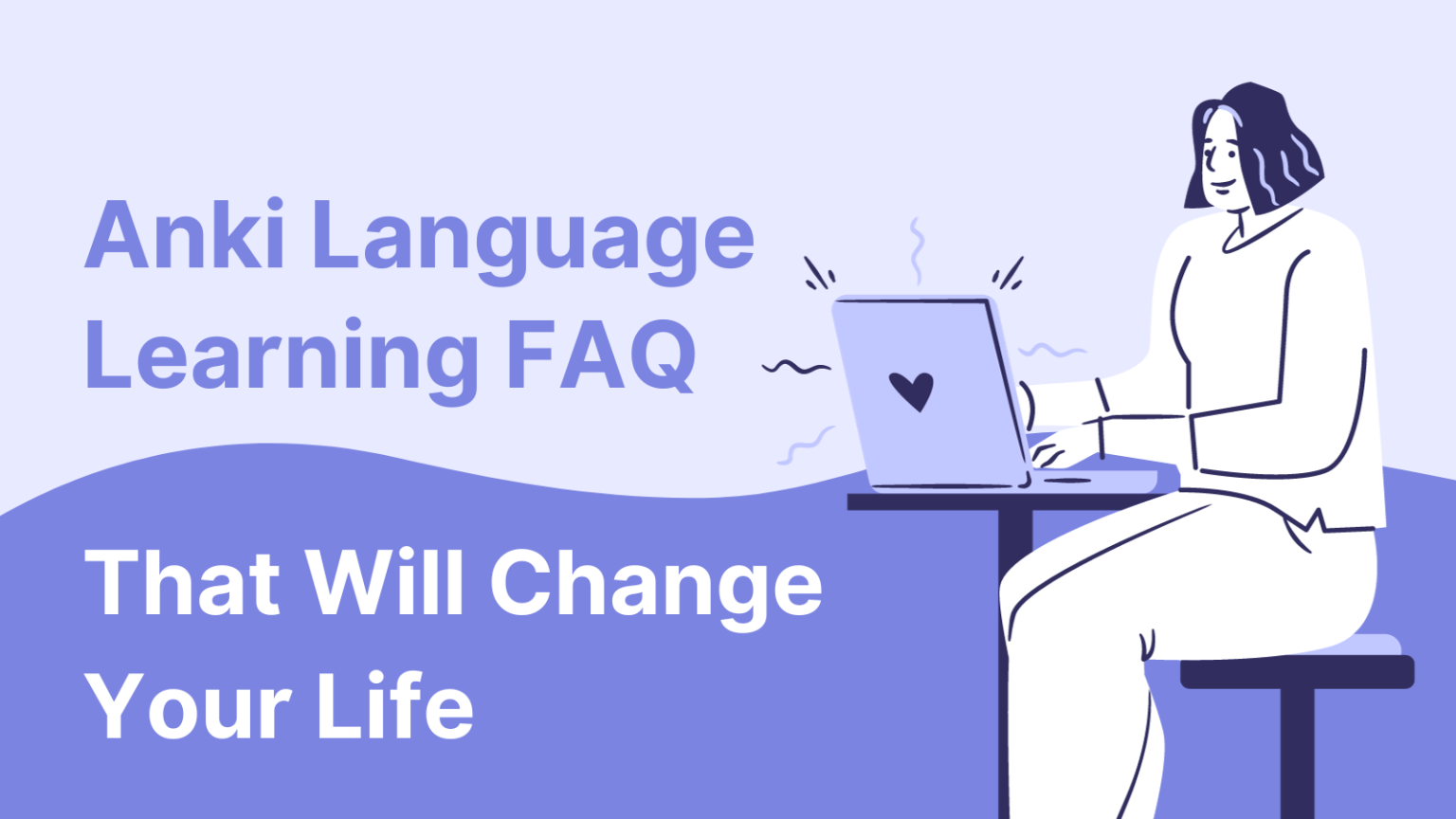 Anki Language Learning FAQ

That Will Change Your Life